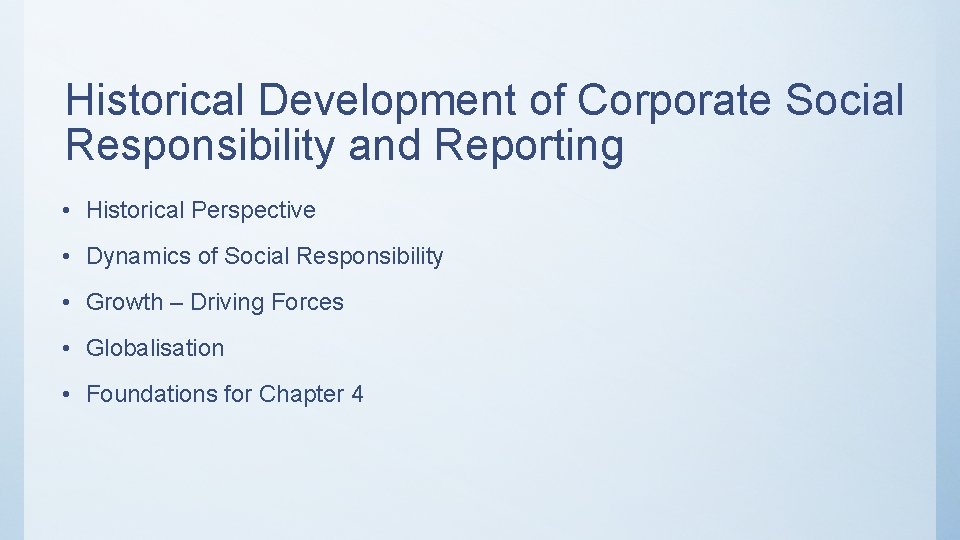 Historical Development of Corporate Social Responsibility and Reporting

• Historical Perspective

• Dynamics of Social Responsibility

• Growth – Driving Forces

• Globalisation

• Foundations for Chapter 4